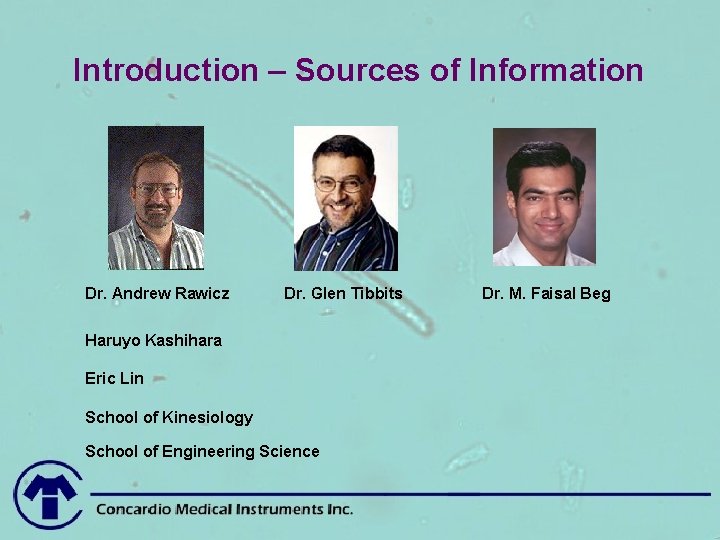 Introduction – Sources of Information

Dr. Andrew Rawicz

Dr. Glen Tibbits

Dr. M. Faisal Beg

Haruyo Kashihara

Eric Lin

School of Kinesiology

School of Engineering Science

Concardio Medical Instruments Inc.